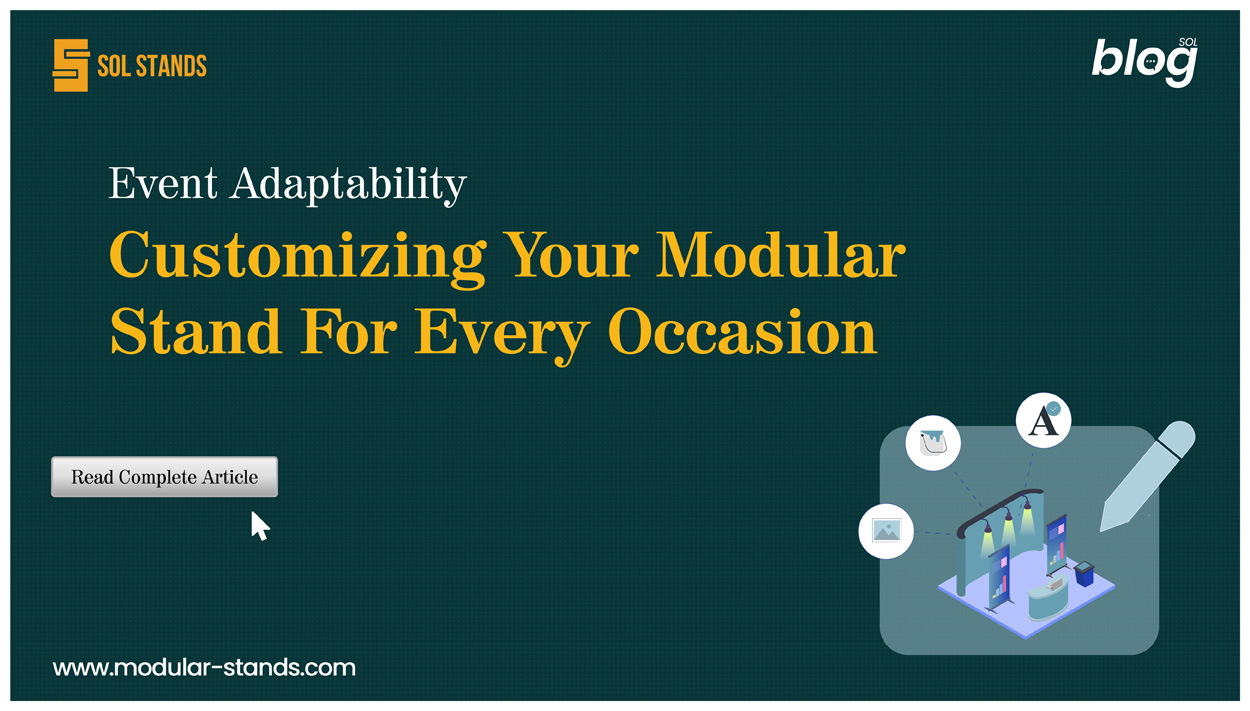 SOL STANDS

SOL blog

Event Adaptability

Customizing Your Modular Stand For Every Occasion

Read Complete Article

A

www.modular-stands.com